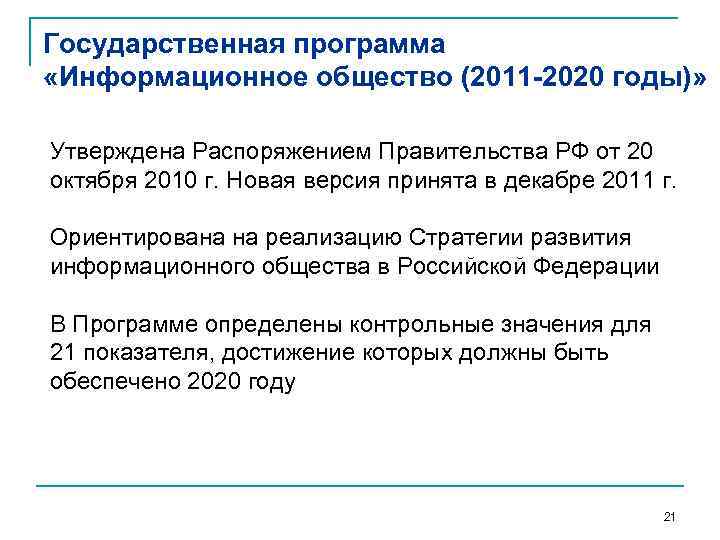 Государственная программа «Информационное общество (2011-2020 годы)»

Утверждена Распоряжением Правительства РФ от 20 октября 2010 г. Новая версия принята в декабре 2011 г.

Ориентирована на реализацию Стратегии развития информационного общества в Российской Федерации

В Программе определены контрольные значения для 21 показателя, достижение которых должны быть обеспечено 2020 году

21